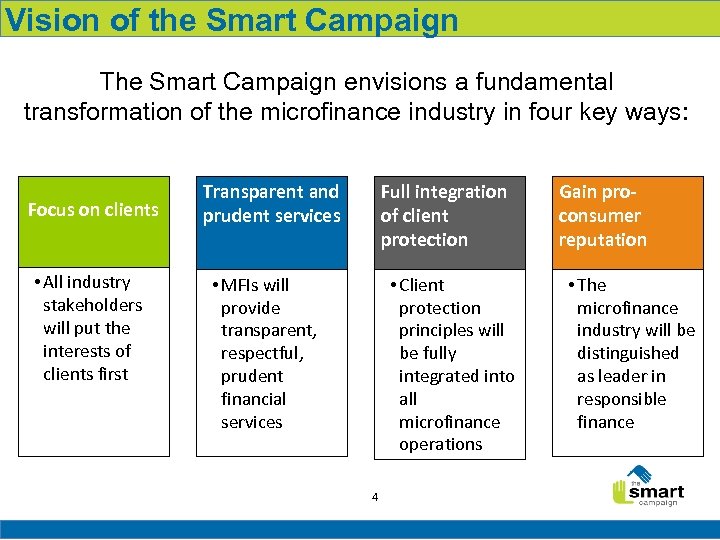 Vision of the Smart Campaign

The Smart Campaign envisions a fundamental transformation of the microfinance industry in four key ways:

Focus on clients

• All industry stakeholders will put the interests of clients first

Transparent and prudent services

• MFIs will provide transparent, respectful, prudent financial services

Full integration of client protection

• Client protection principles will be fully integrated into all microfinance operations

Gain pro-consumer reputation

• The microfinance industry will be distinguished as leader in responsible finance

4

the smart campaign